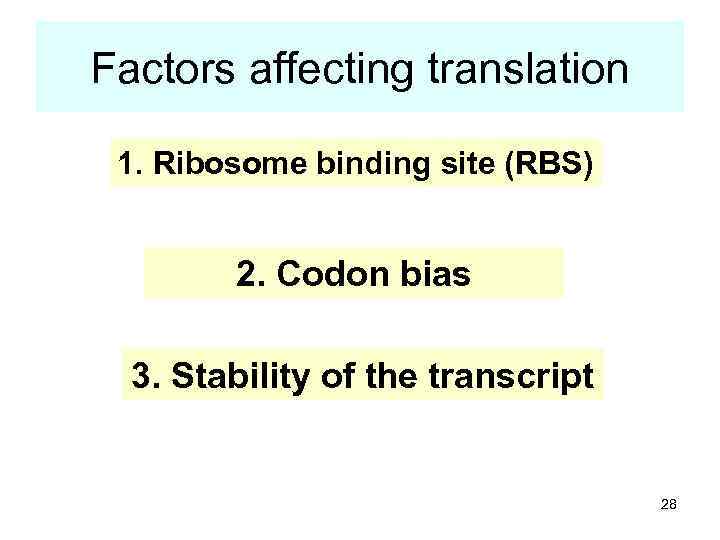 Factors affecting translation

1. Ribosome binding site (RBS)

2. Codon bias

3. Stability of the transcript

28